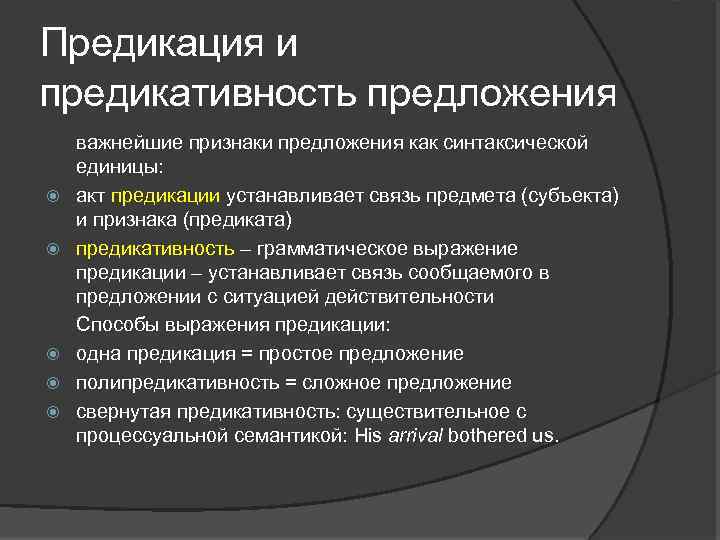 Предикация и предикативность предложения

важнейшие признаки предложения как синтаксической единицы:

акт предикации устанавливает связь предмета (субъекта) и признака (предиката)

предикативность – грамматическое выражение предикации – устанавливает связь сообщаемого в предложении с ситуацией действительности

Способы выражения предикации:

одна предикация = простое предложение

полипредикативность = сложное предложение

свернутая предикативность: существительное с процессуальной семантикой: His arrival bothered us.